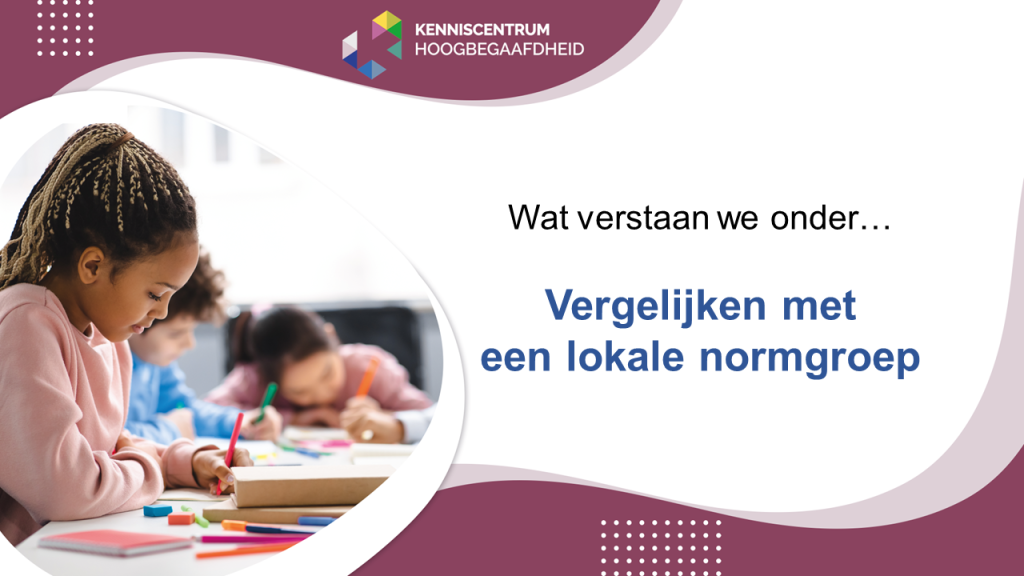 KENNISCENTRUM
HOOGBEGAAFDHEID

Wat verstaan we onder…

Vergelijken met een lokale normgroep